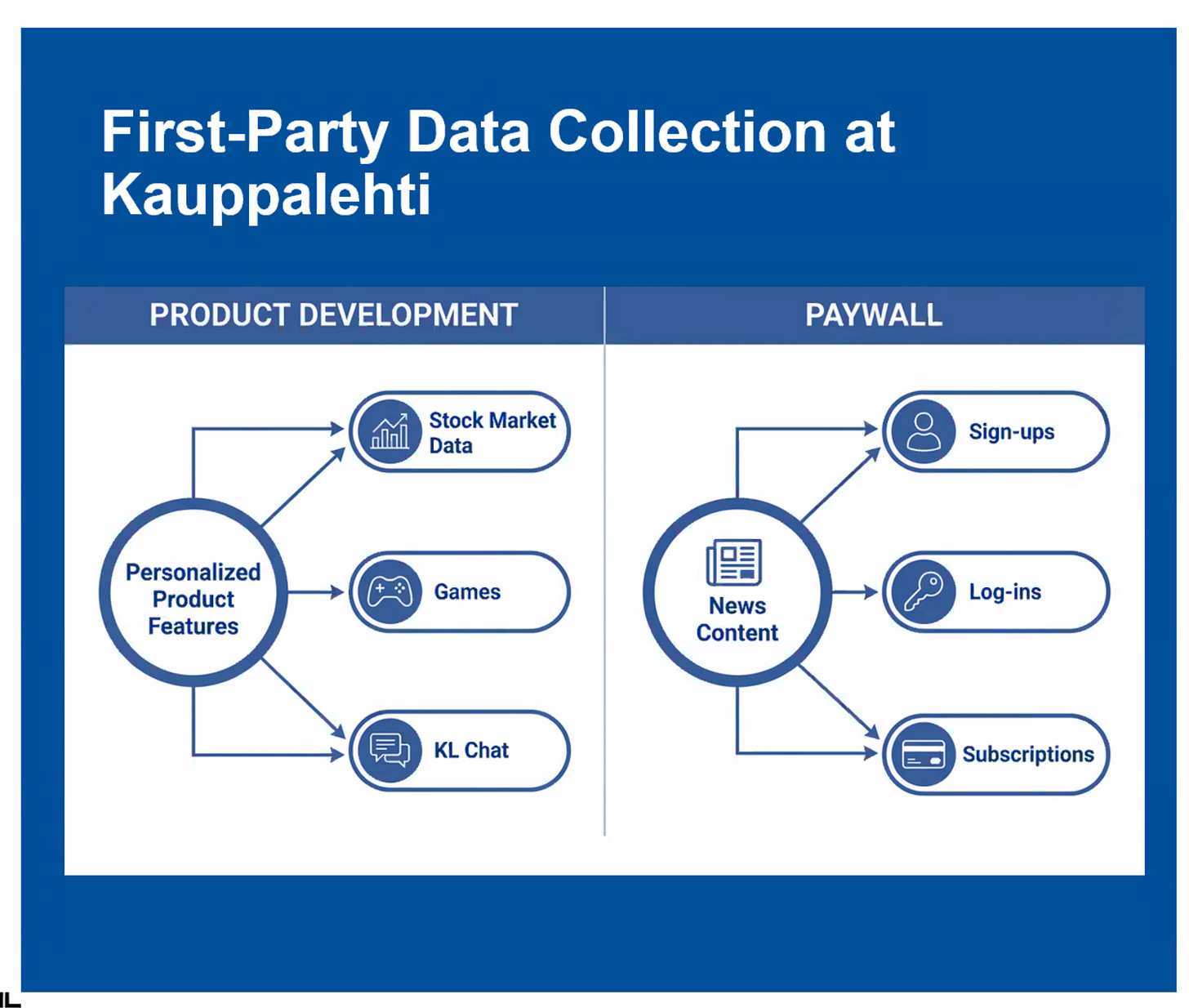 First-Party Data Collection at Kauppalehti

PRODUCT DEVELOPMENT

Personalized Product Features

Stock Market Data

Games

KL Chat

PAYWALL

News Content

Sign-ups

Log-ins

Subscriptions